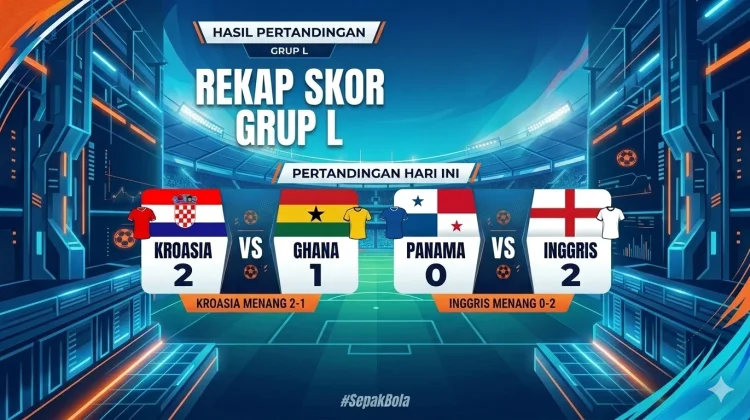 HASIL PERTANDINGAN
GRUP L

REKAP SKOR GRUP L

PERTANDINGAN HARI INI

KROASIA
2

VS

GHANA
1

KROASIA MENANG 2-1

PANAMA
0

VS

INGGRIS
2

INGGRIS MENANG 0-2

#SepakBola